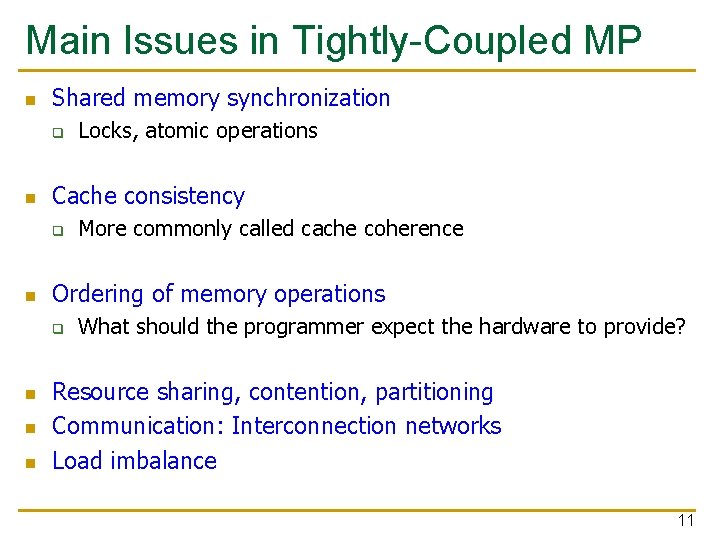 Main Issues in Tightly-Coupled MP

- Shared memory synchronization
  - Locks, atomic operations

- Cache consistency
  - More commonly called cache coherence

- Ordering of memory operations
  - What should the programmer expect the hardware to provide?

- Resource sharing, contention, partitioning
- Communication: Interconnection networks
- Load imbalance

11